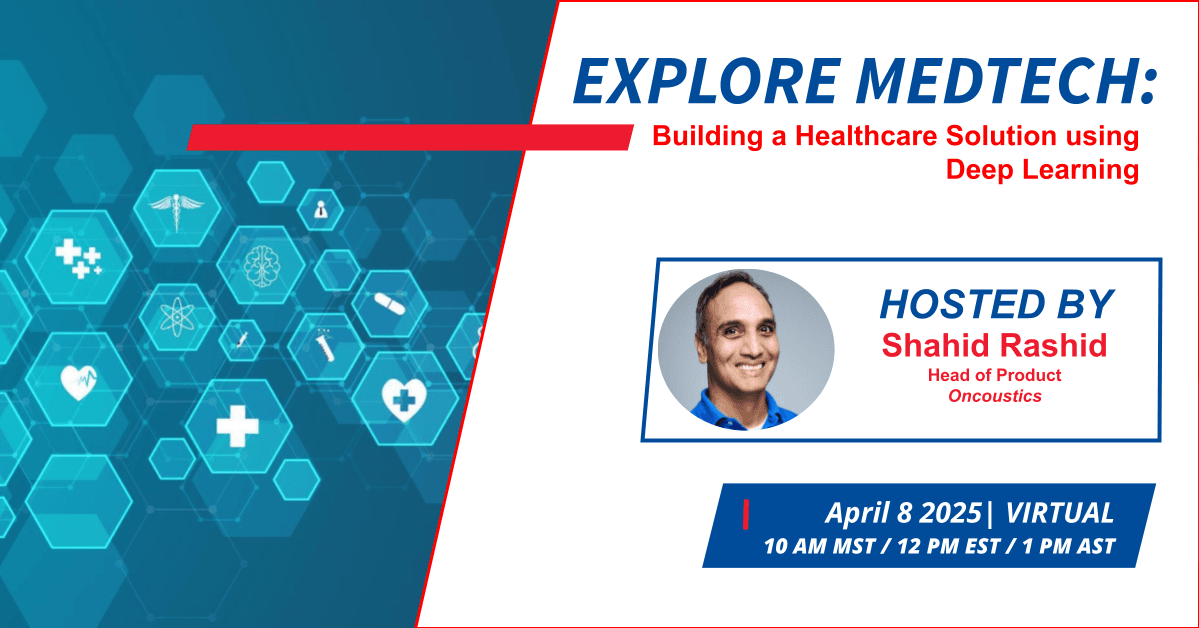 EXPLORE MEDTECH:

Building a Healthcare Solution using Deep Learning

HOSTED BY
Shahid Rashid
Head of Product
Oncoustics

April 8 2025| VIRTUAL
10 AM MST / 12 PM EST / 1 PM AST